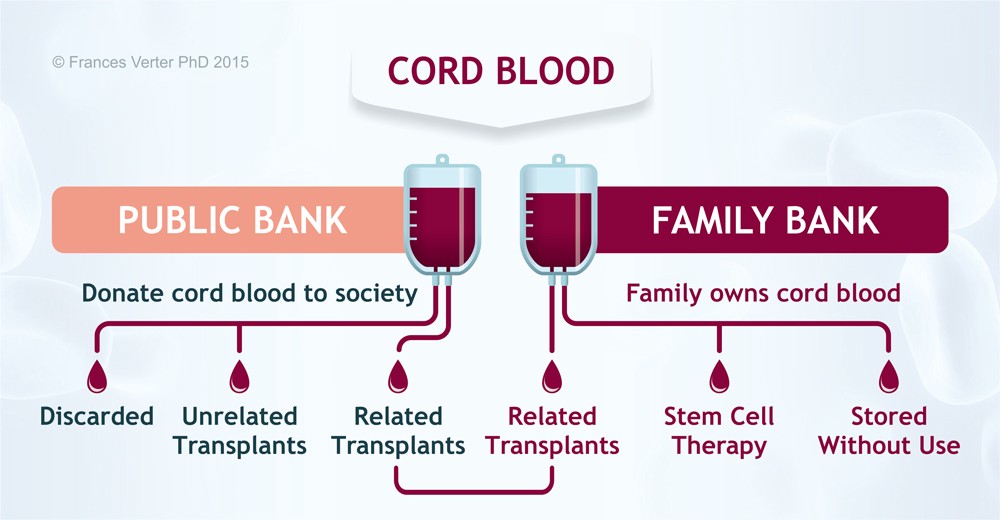 © Frances Verter PhD 2015

CORD BLOOD

PUBLIC BANK

FAMILY BANK

Donate cord blood to society

Family owns cord blood

Discarded

Unrelated Transplants

Related Transplants

Related Transplants

Stem Cell Therapy

Stored Without Use